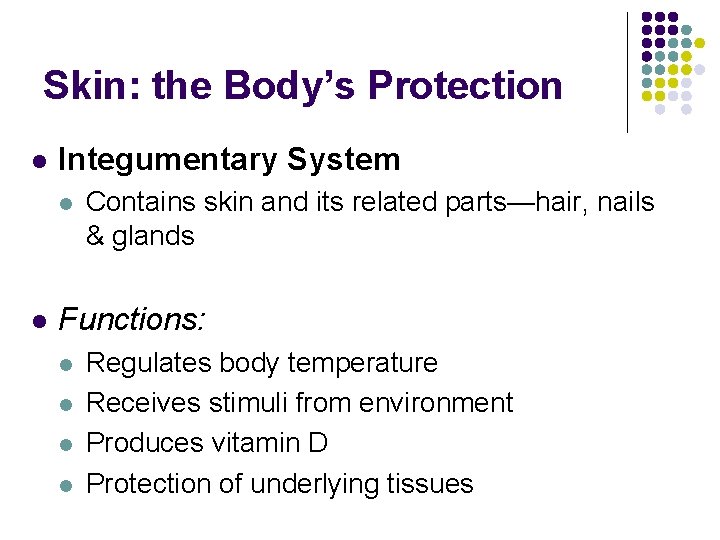 Skin: the Body's Protection

• Integumentary System
• Contains skin and its related parts—hair, nails & glands

• Functions:
• Regulates body temperature
• Receives stimuli from environment
• Produces vitamin D
• Protection of underlying tissues